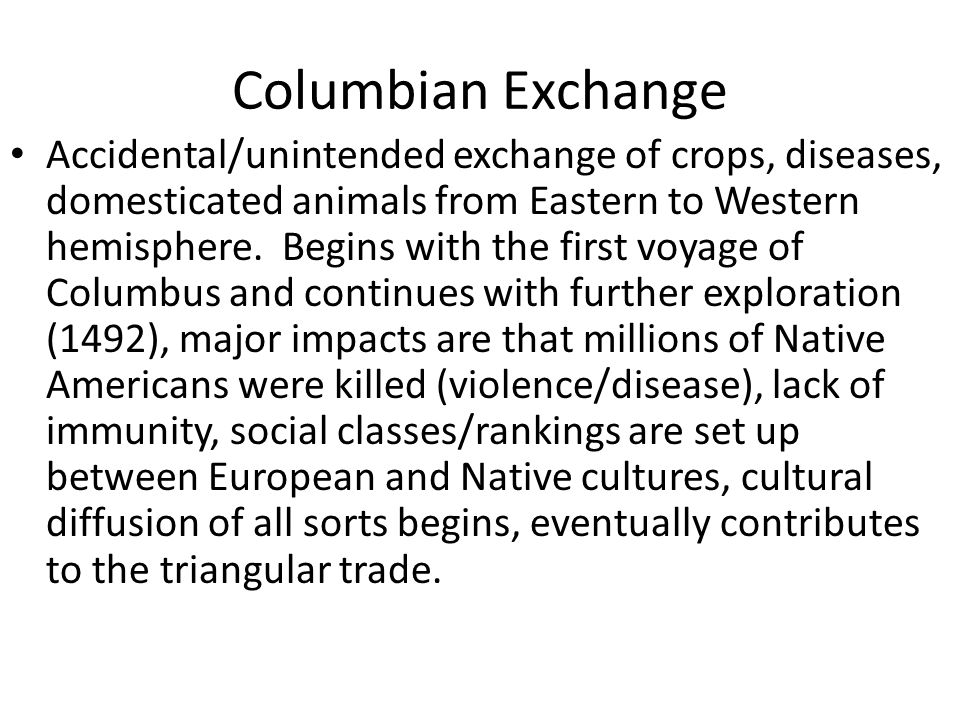 Columbian Exchange

• Accidental/unintended exchange of crops, diseases, domesticated animals from Eastern to Western hemisphere. Begins with the first voyage of Columbus and continues with further exploration (1492), major impacts are that millions of Native Americans were killed (violence/disease), lack of immunity, social classes/rankings are set up between European and Native cultures, cultural diffusion of all sorts begins, eventually contributes to the triangular trade.